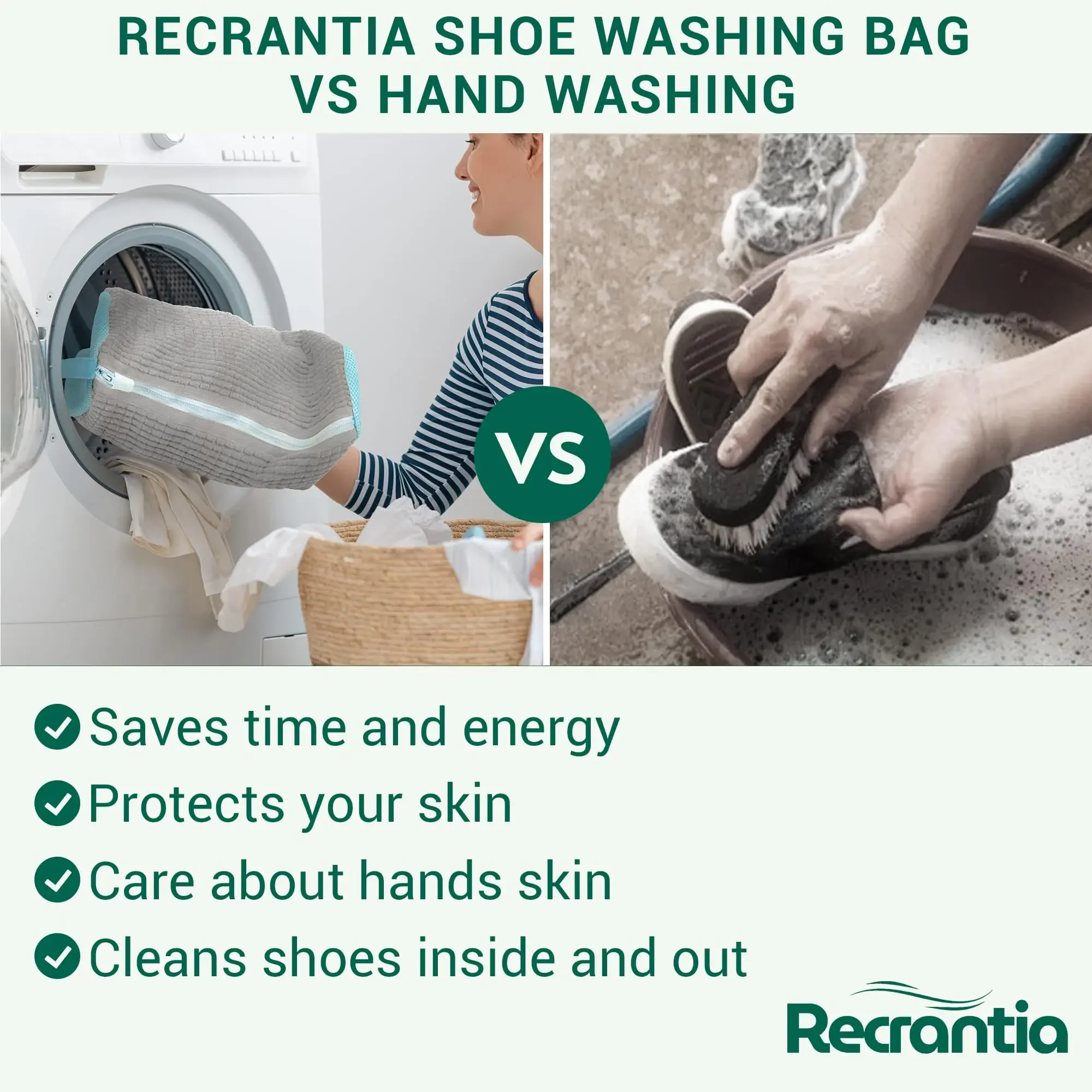 RECRANTIA SHOE WASHING BAG VS HAND WASHING

VS

Saves time and energy

Protects your skin

Care about hands skin

Cleans shoes inside and out

Recrantia